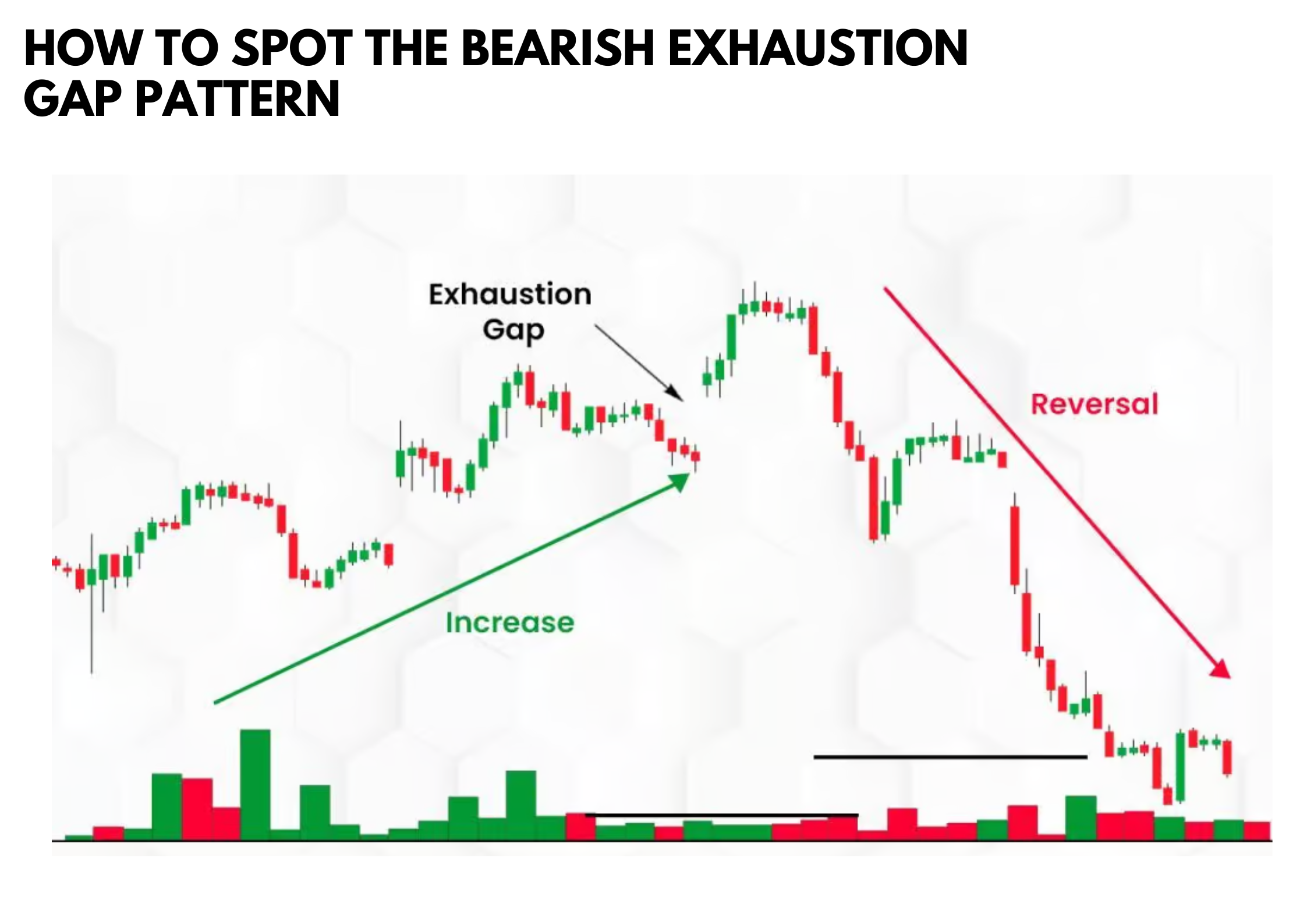 HOW TO SPOT THE BEARISH EXHAUSTION GAP PATTERN

Exhaustion Gap

Reversal

Increase